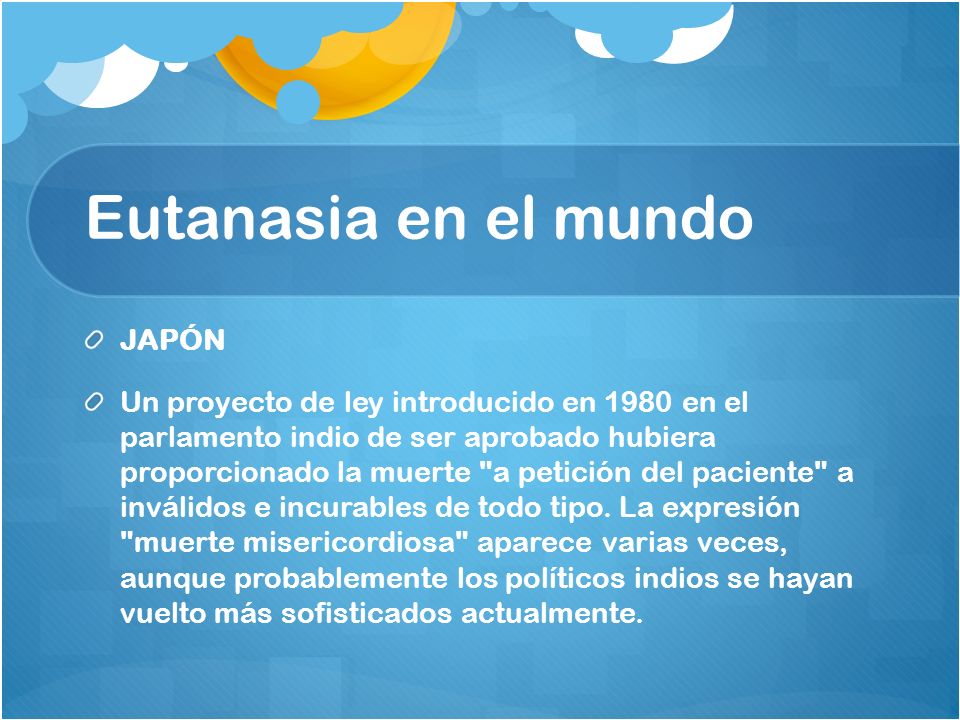 Eutanasia en el mundo

JAPÓN

Un proyecto de ley introducido en 1980 en el parlamento indio de ser aprobado hubiera proporcionado la muerte "a petición del paciente" a inválidos e incurables de todo tipo. La expresión "muerte misericordiosa" aparece varias veces, aunque probablemente los políticos indios se hayan vuelto más sofisticados actualmente.